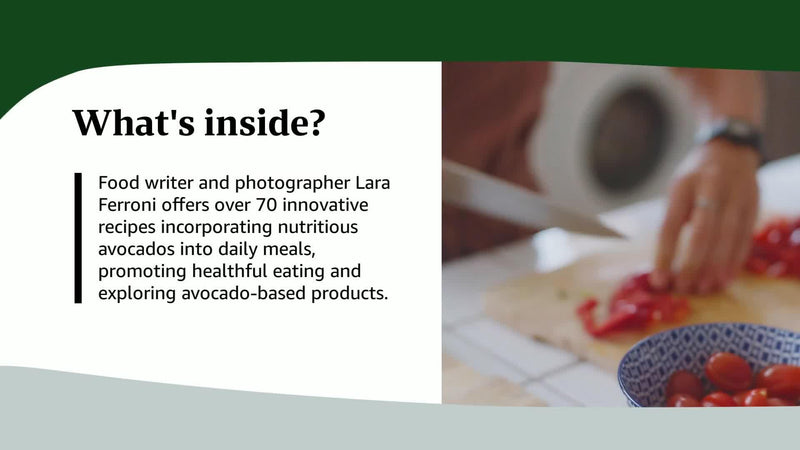 What's inside?

Food writer and photographer Lara Ferroni offers over 70 innovative recipes incorporating nutritious avocados into daily meals, promoting healthful eating and exploring avocado-based products.